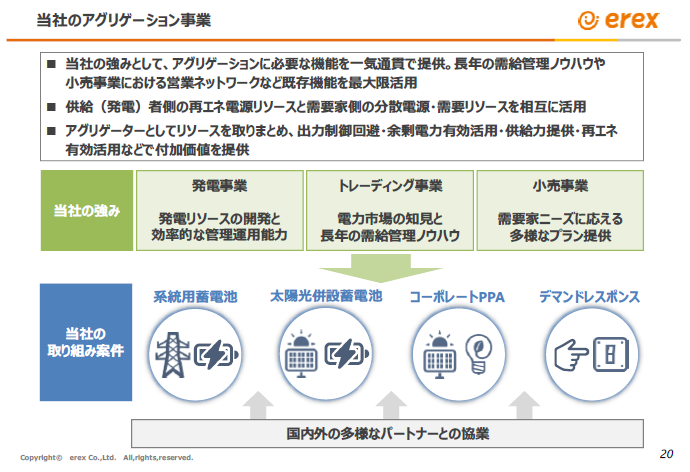 当社のアグリゲーション事業

erex

■ 当社の強みとして、アグリゲーションに必要な機能を一気通貫で提供。長年の需給管理ノウハウや小売事業における営業ネットワークなど既存機能を最大限活用

■ 供給（発電）者側の再エネ電源リソースと需要家側の分散電源・需要リソースを相互に活用

■ アグリゲーターとしてリソースを取りまとめ、出力制御回避・余剰電力有効活用・供給力提供・再エネ有効活用などで付加価値を提供

当社の強み

発電事業

発電リソースの開発と効率的な管理運用能力

トレーディング事業

電力市場の知見と長年の需給管理ノウハウ

小売事業

需要家ニーズに応える多様なプラン提供

当社の取り組み案件

系統用蓄電池

太陽光併設蓄電池

コーポレートPPA

デマンドレスポンス

国内外の多様なパートナーとの協業

Copyright© erex Co.,Ltd. All,rights,reserved.

20